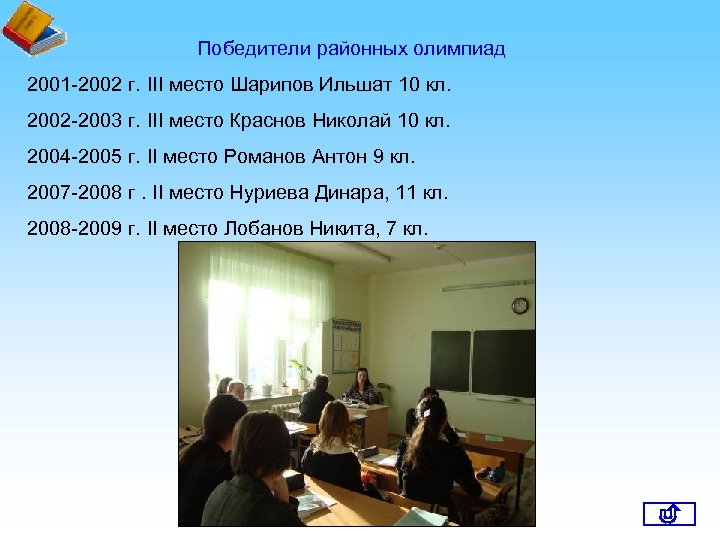 Победители районных олимпиад

2001-2002 г. III место Шарипов Ильшат 10 кл.

2002-2003 г. III место Краснов Николай 10 кл.

2004-2005 г. II место Романов Антон 9 кл.

2007-2008 г . II место Нуриева Динара, 11 кл.

2008-2009 г. II место Лобанов Никита, 7 кл.